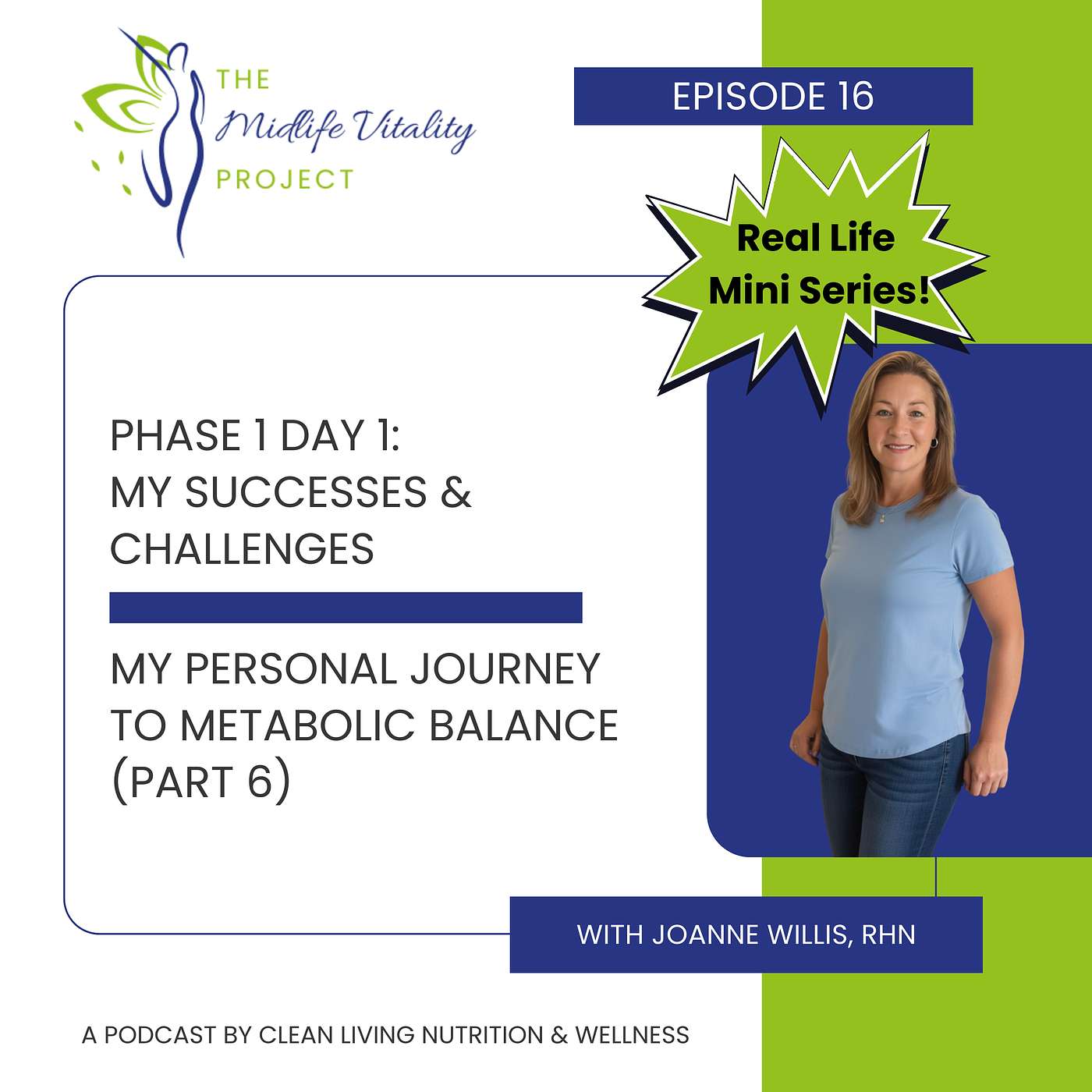 THE Midlife Vitality PROJECT

EPISODE 16

Real Life Mini Series!

PHASE 1 DAY 1: MY SUCCESSES & CHALLENGES

MY PERSONAL JOURNEY TO METABOLIC BALANCE (PART 6)

WITH JOANNE WILLIS, RHN

A PODCAST BY CLEAN LIVING NUTRITION & WELLNESS